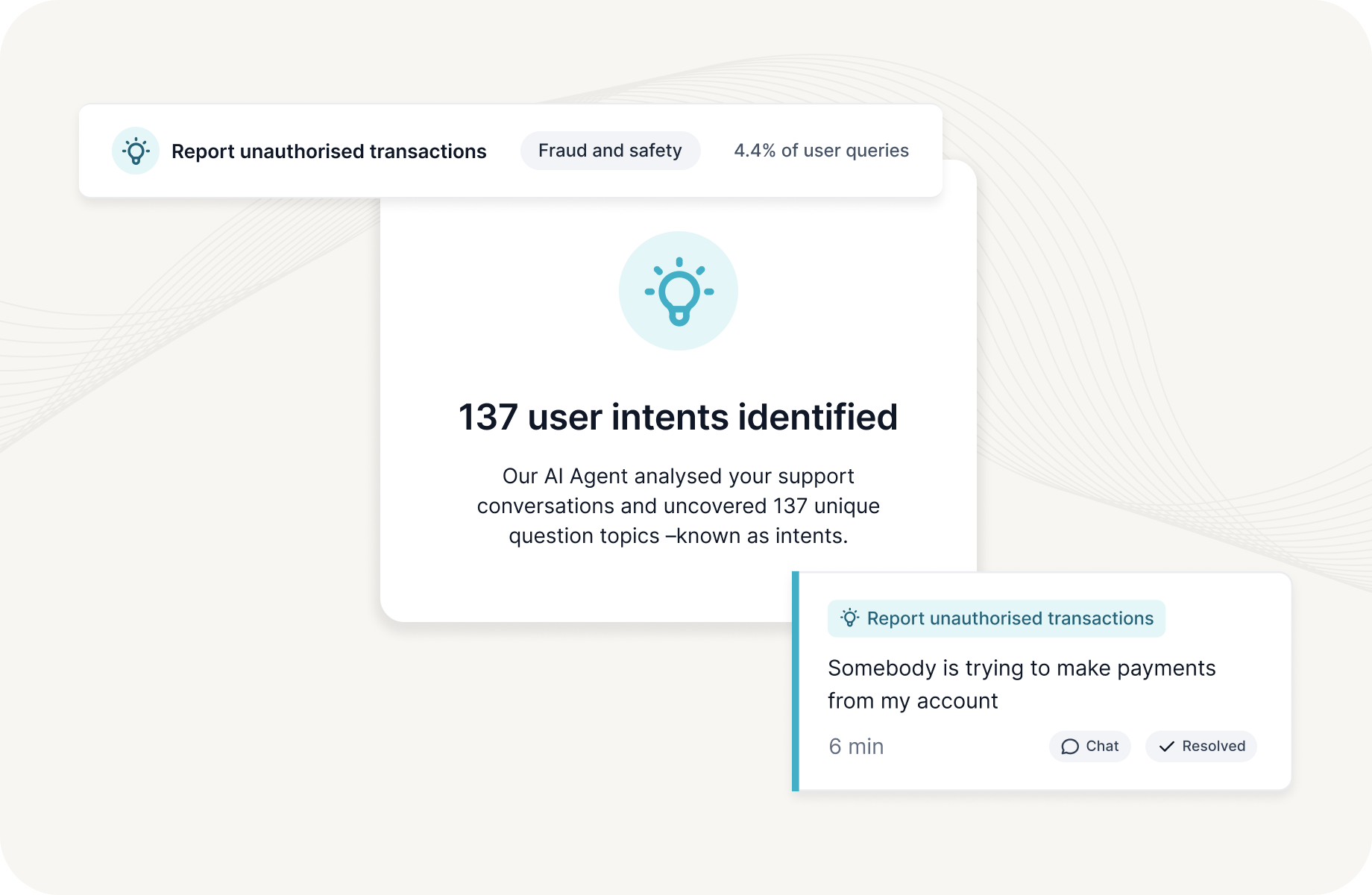 Report unauthorised transactions

Fraud and safety

4.4% of user queries

137 user intents identified

Our AI Agent analysed your support conversations and uncovered 137 unique question topics –known as intents.

Report unauthorised transactions

Somebody is trying to make payments from my account

6 min

Chat

Resolved